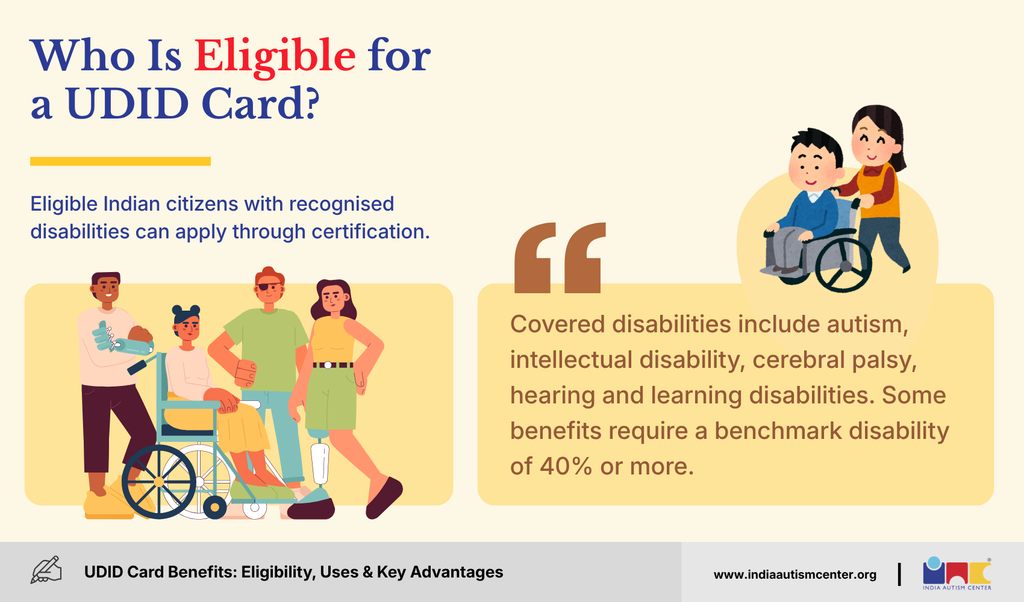 Who Is Eligible for a UDID Card?

Eligible Indian citizens with recognised disabilities can apply through certification.

Covered disabilities include autism, intellectual disability, cerebral palsy, hearing and learning disabilities. Some benefits require a benchmark disability of 40% or more.

UDID Card Benefits: Eligibility, Uses & Key Advantages

www.indiaautismcenter.org

INDIA AUTISM CENTER